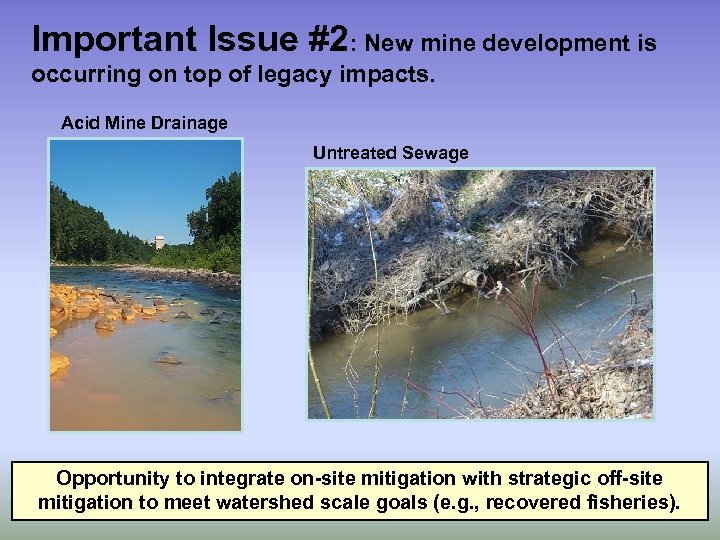 Important Issue #2: New mine development is occurring on top of legacy impacts.

Acid Mine Drainage

Untreated Sewage

Opportunity to integrate on-site mitigation with strategic off-site mitigation to meet watershed scale goals (e.g., recovered fisheries).